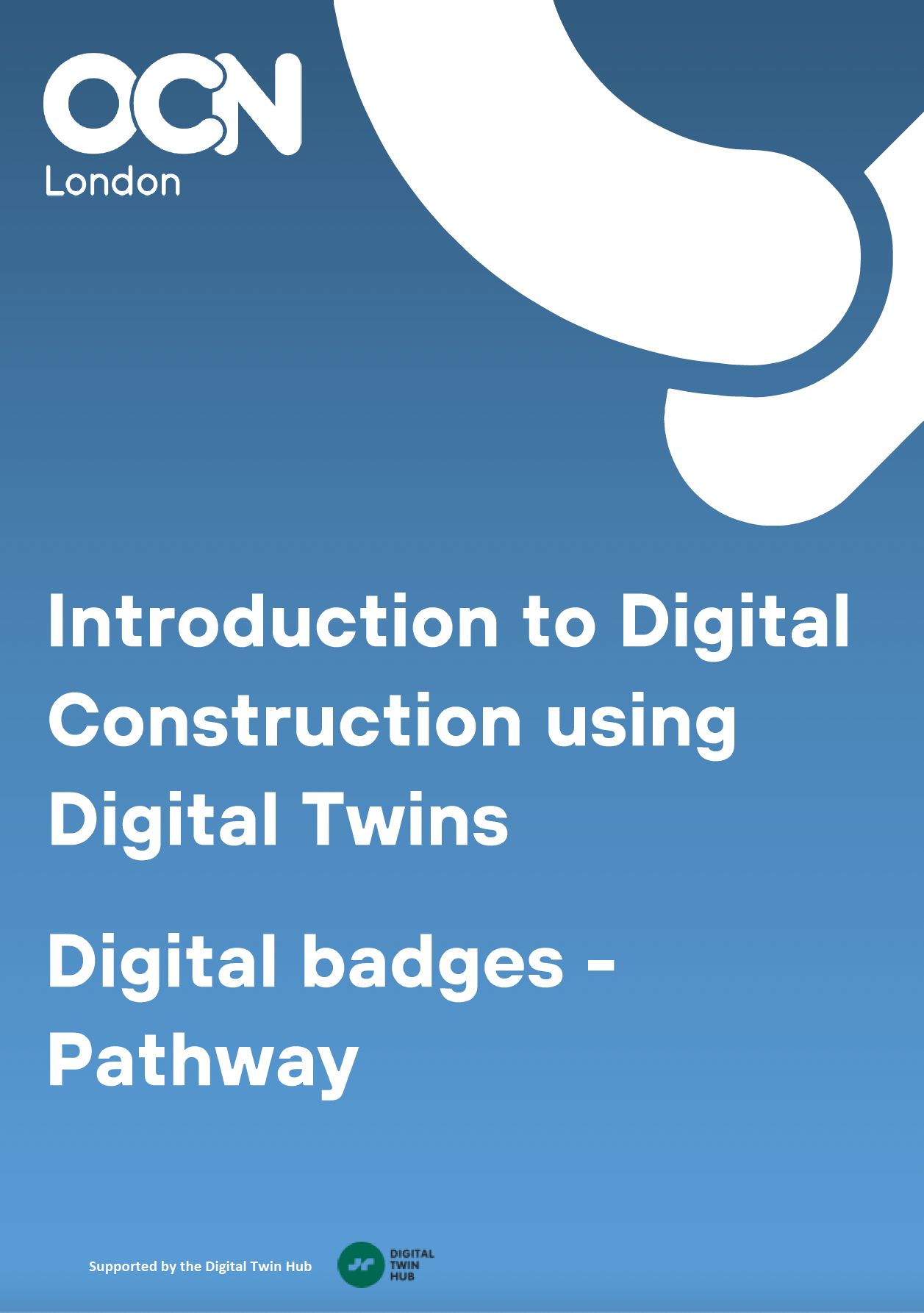 OCN
London

Introduction to Digital Construction using Digital Twins

Digital badges - Pathway

Supported by the Digital Twin Hub

DIGITAL
TWIN
HUB